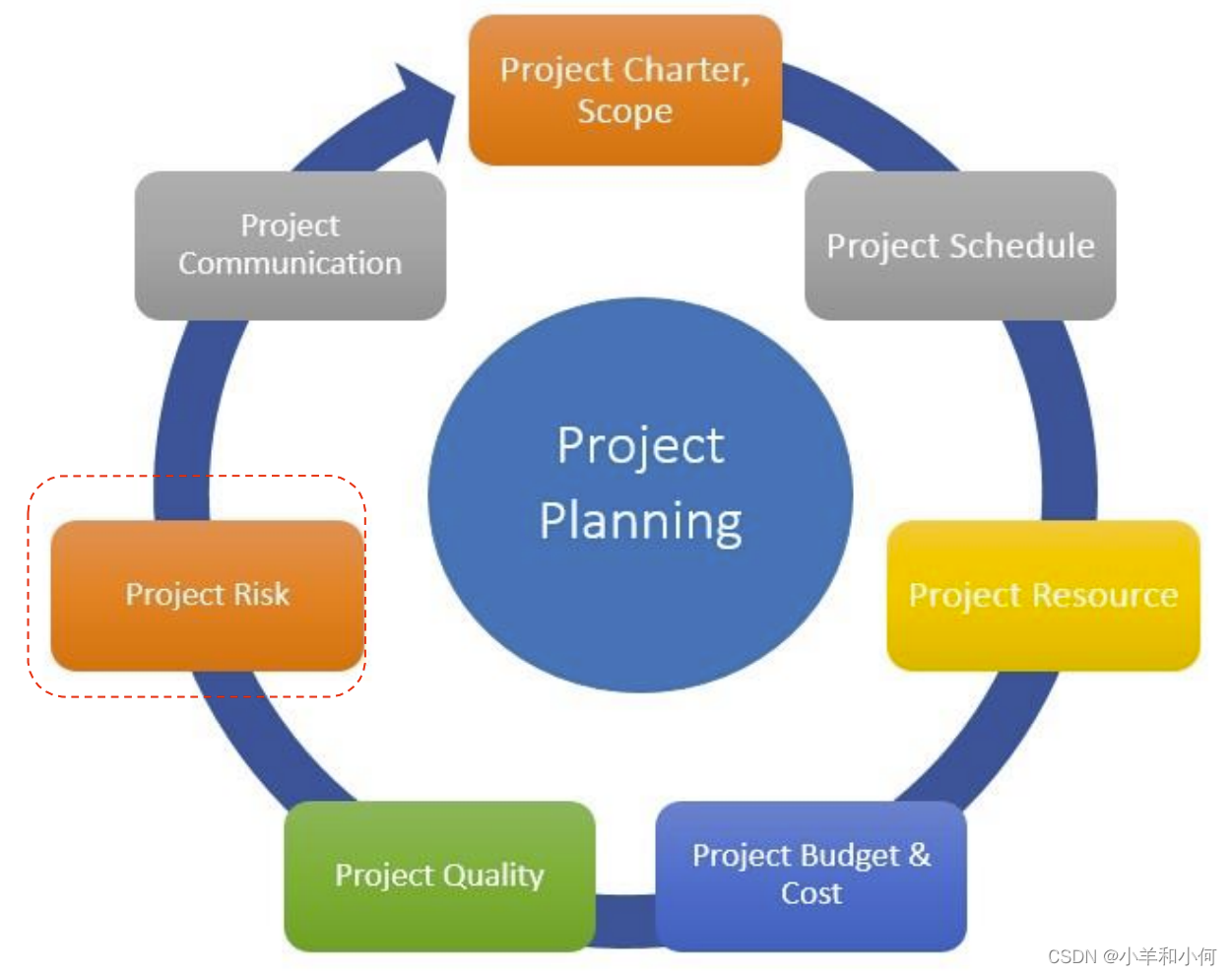 Project Charter, Scope

Project Schedule

Project Resource

Project Budget & Cost

Project Quality

Project Risk

Project Communication

Project Planning

CSDN @小羊和小何